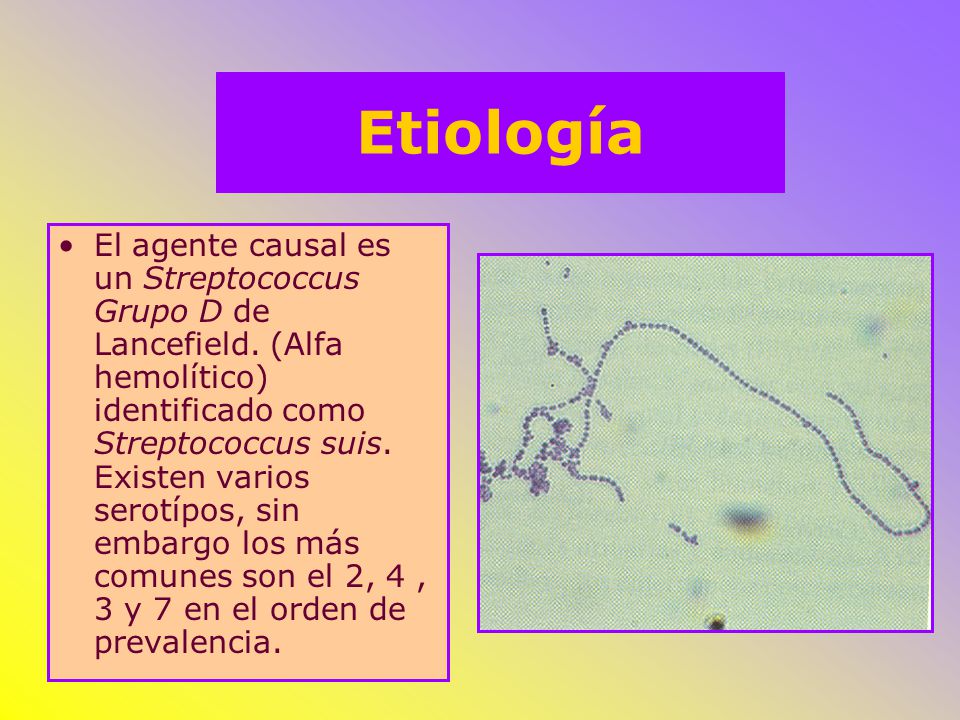 Etiología

• El agente causal es un Streptococcus Grupo D de Lancefield. (Alfa hemolítico) identificado como Streptococcus suis. Existen varios serotípos, sin embargo los más comunes son el 2, 4 , 3 y 7 en el orden de prevalencia.